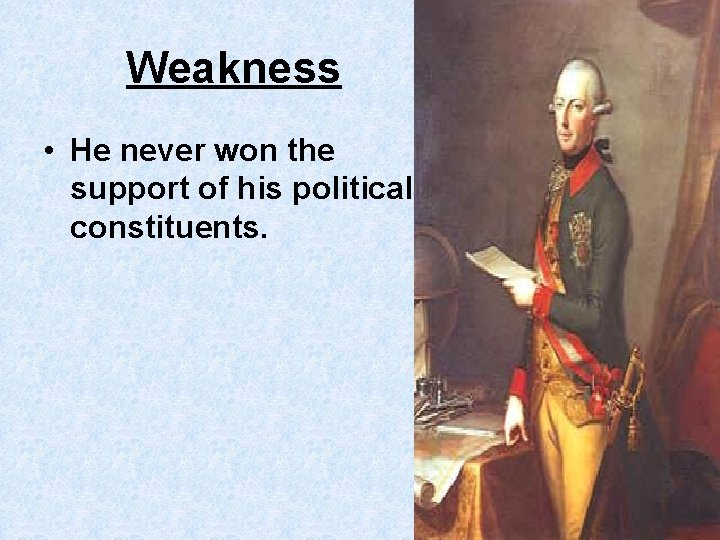 Weakness

• He never won the support of his political constituents.